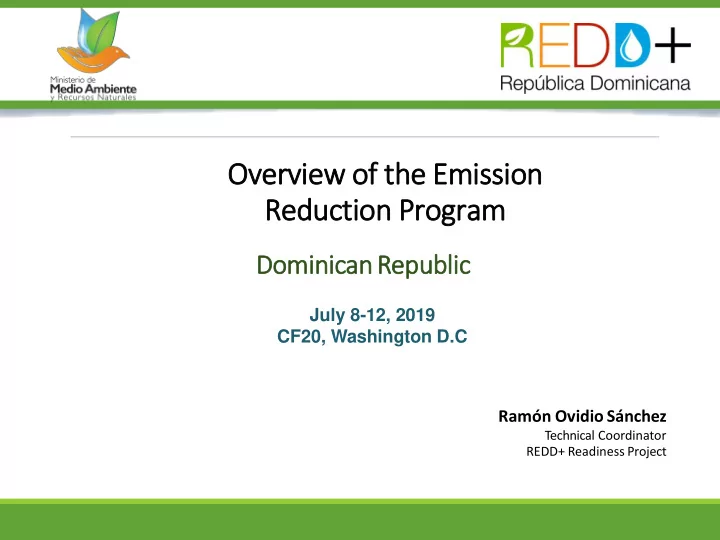 Ministerio de
Medio Ambiente
y Recursos Naturales

REDD+
República Dominicana

Overview of the Emission Reduction Program

Dominican Republic

July 8-12, 2019
CF20, Washington D.C

Ramón Ovidio Sánchez
Technical Coordinator
REDD+ Readiness Project